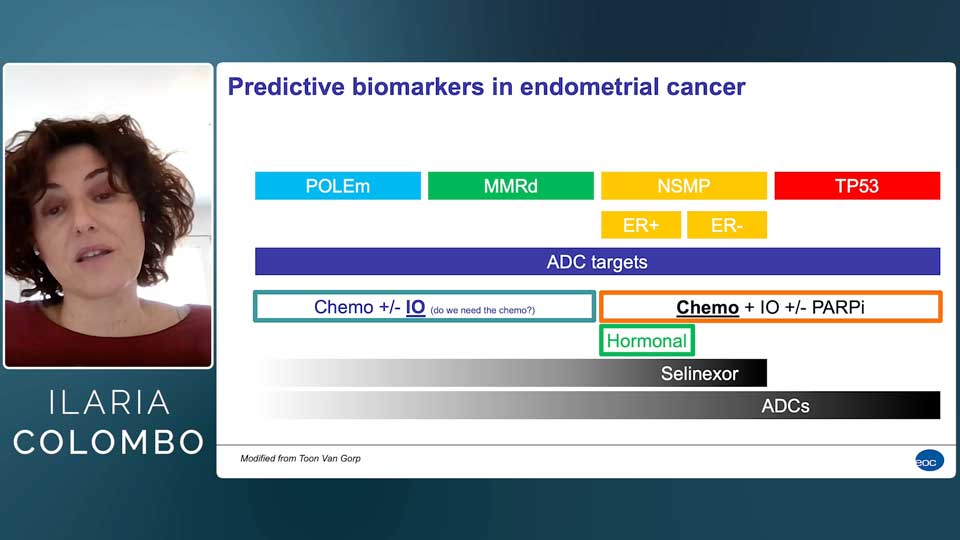 ILARIA
COLOMBO

Predictive biomarkers in endometrial cancer

POLEm
MMRd
NSMP
TP53
ER+
ER-
ADC targets
Chemo +/- IO (do we need the chemo?)
Chemo + IO +/- PARPi
Hormonal
Selinexor
ADCs

Modified from Toon Van Gorp

eoc